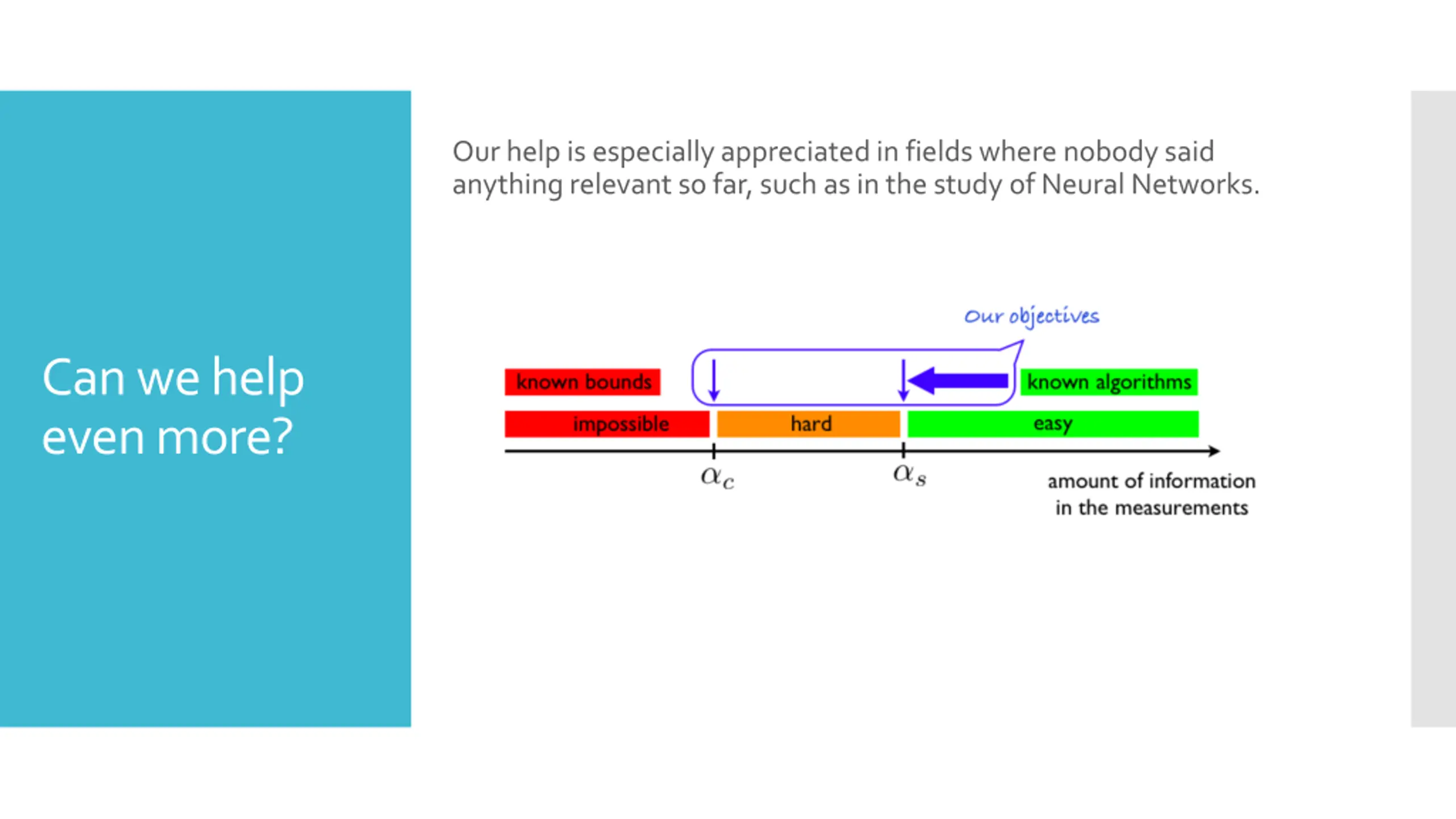 Can we help even more?

Our help is especially appreciated in fields where nobody said anything relevant so far, such as in the study of Neural Networks.

Our objectives

known bounds

known algorithms

impossible

hard

easy

$\alpha_c$

$\alpha_s$

amount of information in the measurements